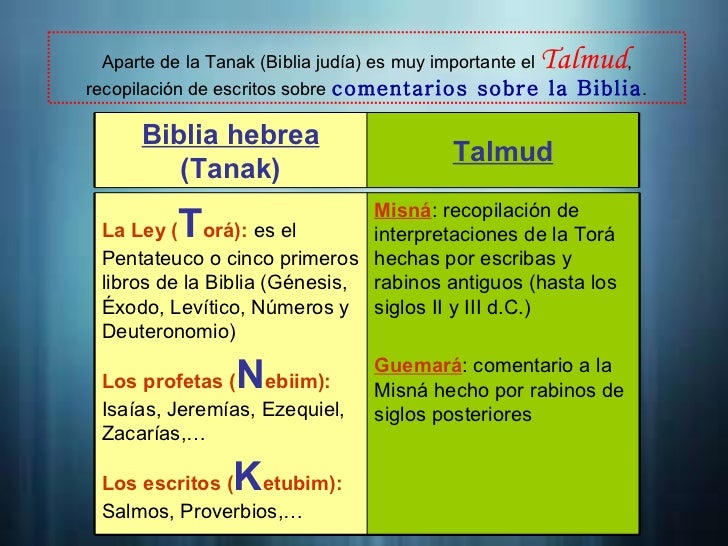 Aparte de la Tanak (Biblia judía) es muy importante el Talmud, recopilación de escritos sobre comentarios sobre la Biblia.

| Biblia hebrea (Tanak) | Talmud |
|---|---|
| La Ley (Torá): es el Pentateuco o cinco primeros libros de la Biblia (Génesis, Éxodo, Levítico, Números y Deuteronomio)<br><br>Los profetas (Nebiim): Isaías, Jeremías, Ezequiel, Zacarías,…<br><br>Los escritos (Ketubim): Salmos, Proverbios,… | Misná: recopilación de interpretaciones de la Torá hechas por escribas y rabinos antiguos (hasta los siglos II y III d.C.)<br><br>Guemará: comentario a la Misná hecho por rabinos de siglos posteriores |